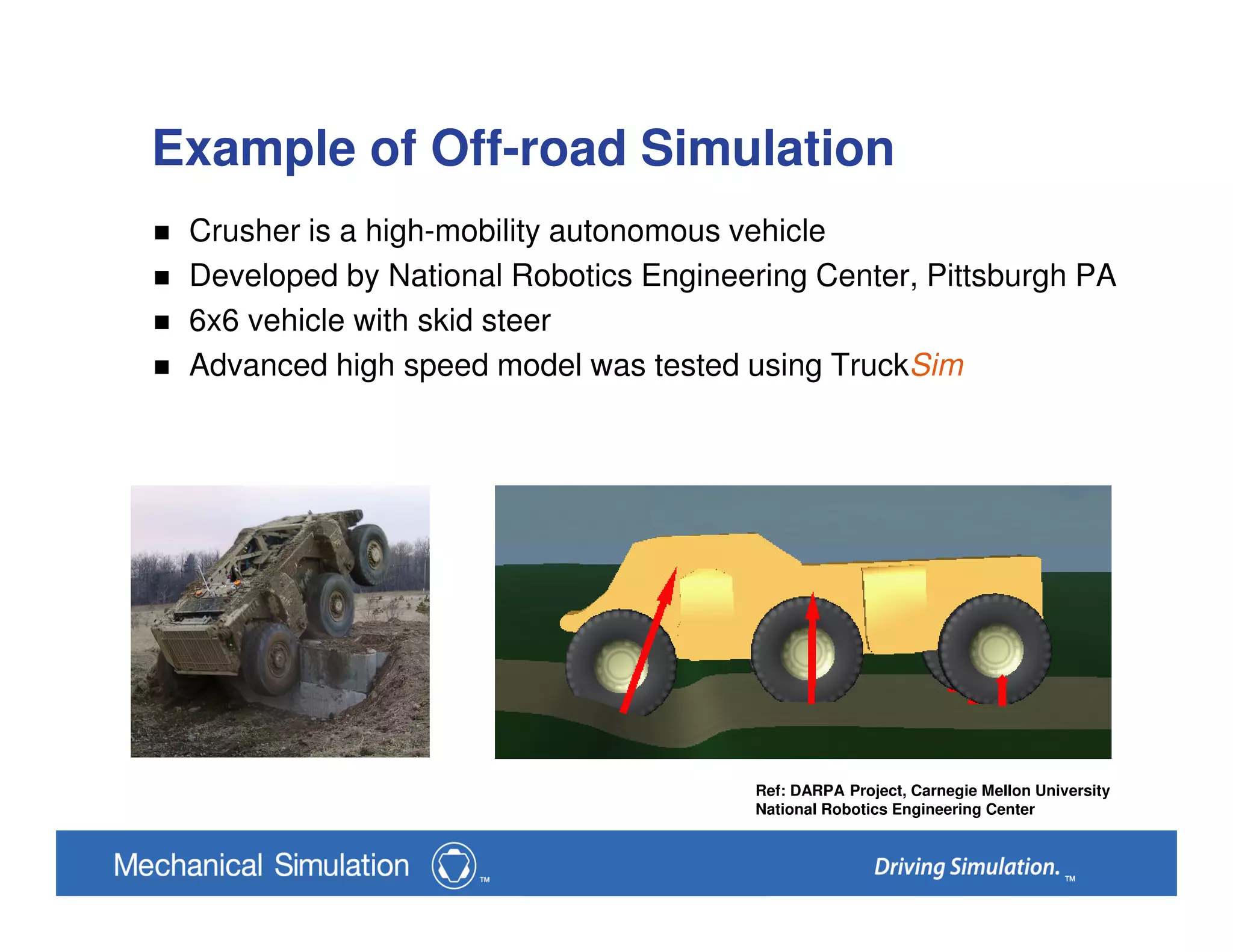 Example of Off-road Simulation

■ Crusher is a high-mobility autonomous vehicle
■ Developed by National Robotics Engineering Center, Pittsburgh PA
■ 6x6 vehicle with skid steer
■ Advanced high speed model was tested using TruckSim

Ref: DARPA Project, Carnegie Mellon University
National Robotics Engineering Center

Mechanical Simulation ™

Driving Simulation. ™